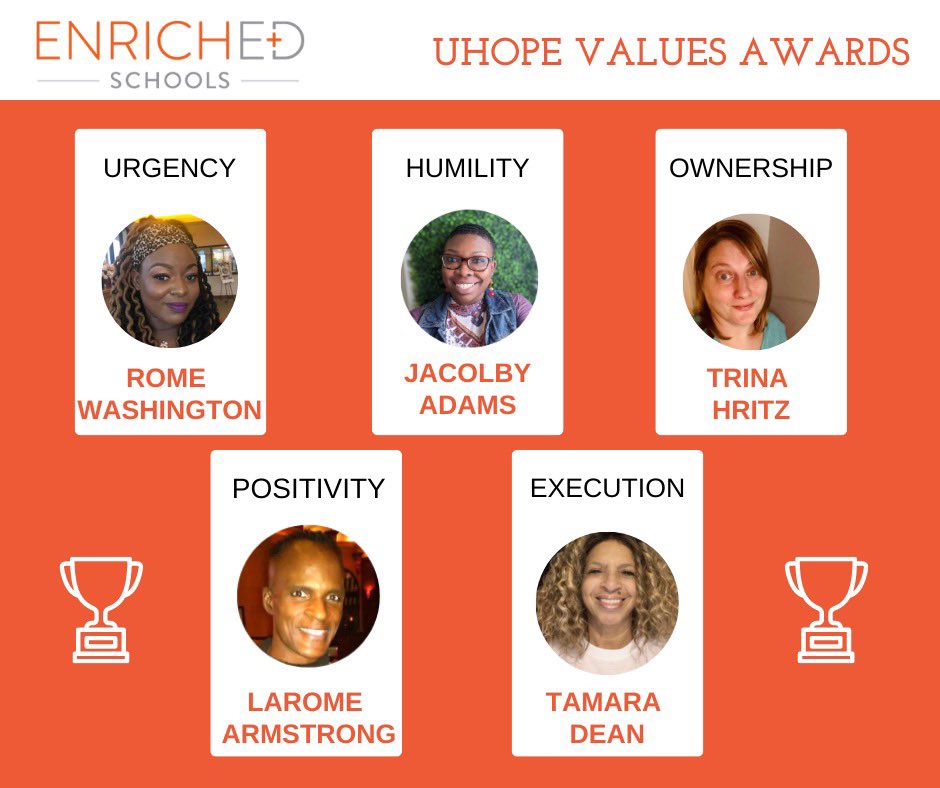 ENRICHED
SCHOOLS

UHOPE VALUES AWARDS

URGENCY

ROME WASHINGTON

HUMILITY

JACOLBY ADAMS

OWNERSHIP

TRINA HRITZ

POSITIVITY

LAROME ARMSTRONG

EXECUTION

TAMARA DEAN